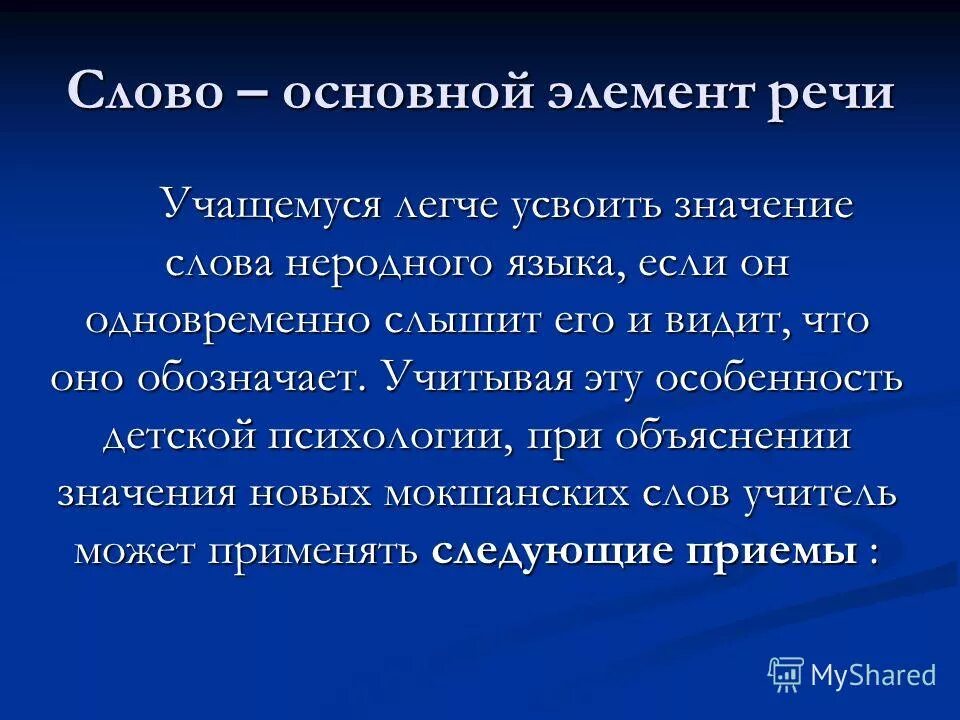 Слово – основной элемент речи

Учащемуся легче усвоить значение слова неродного языка, если он одновременно слышит его и видит, что оно обозначает. Учитывая эту особенность детской психологии, при объяснении значения новых мокшанских слов учитель может применять следующие приемы :

MyShared